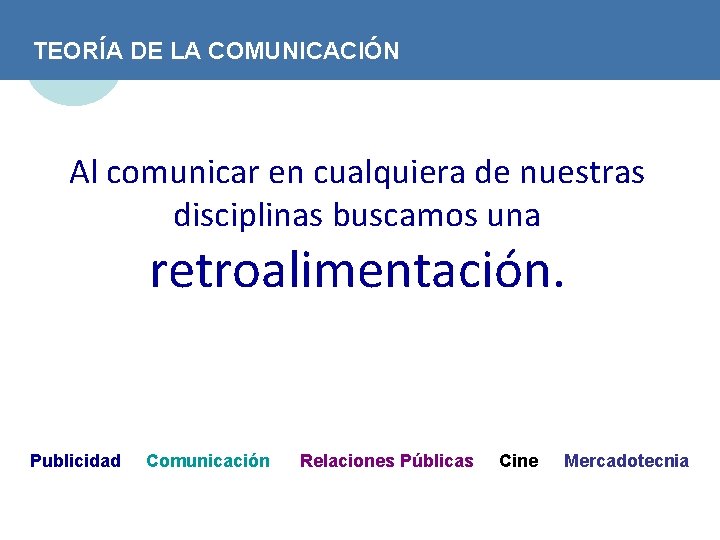 TEORÍA DE LA COMUNICACIÓN

Al comunicar en cualquiera de nuestras disciplinas buscamos una retroalimentación.

Publicidad Comunicación Relaciones Públicas Cine Mercadotecnia